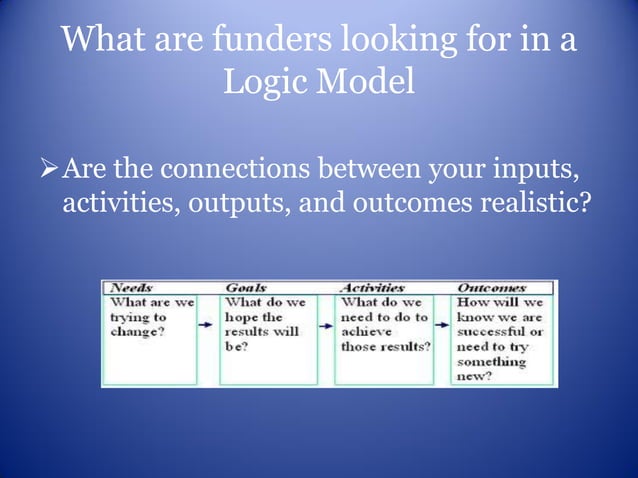 What are funders looking for in a Logic Model

➢ Are the connections between your inputs, activities, outputs, and outcomes realistic?

| Needs | Goals | Activities | Outcomes |
|---|---|---|---|
| What are we trying to change? | What do we hope the results will be? | What do we need to do to achieve those results? | How will we know we are successful or need to try something new? |